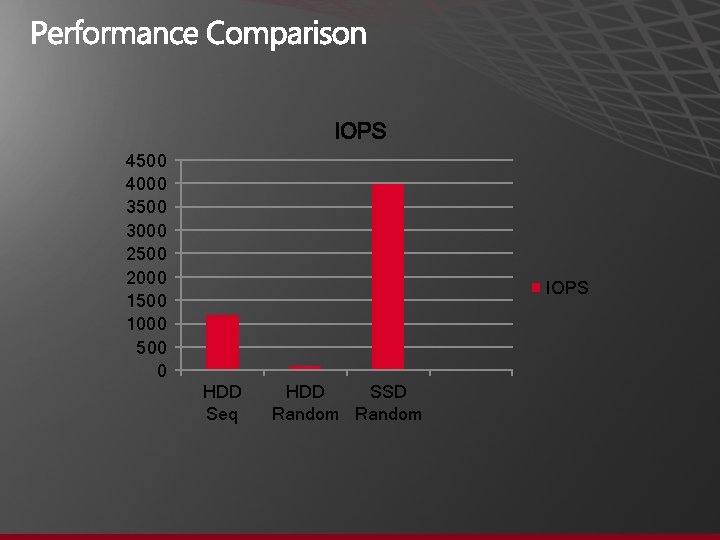 Performance Comparison

IOPS

4500
4000
3500
3000
2500
2000
1500
1000
500
0

HDD Seq
HDD Random
SSD Random

IOPS